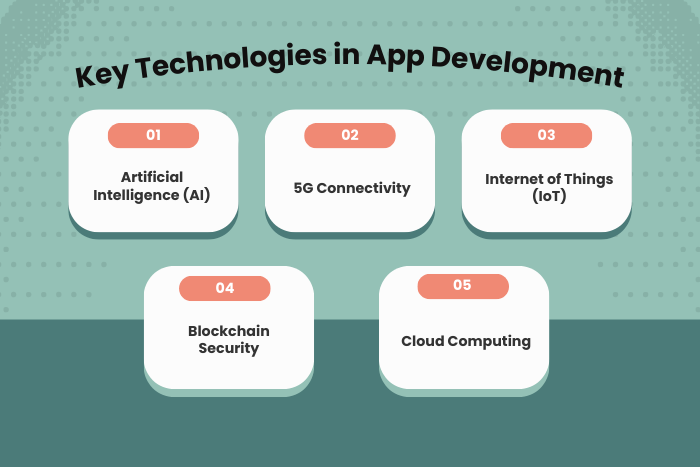 Key Technologies in App Development

01
Artificial Intelligence (AI)

02
5G Connectivity

03
Internet of Things (IoT)

04
Blockchain Security

05
Cloud Computing